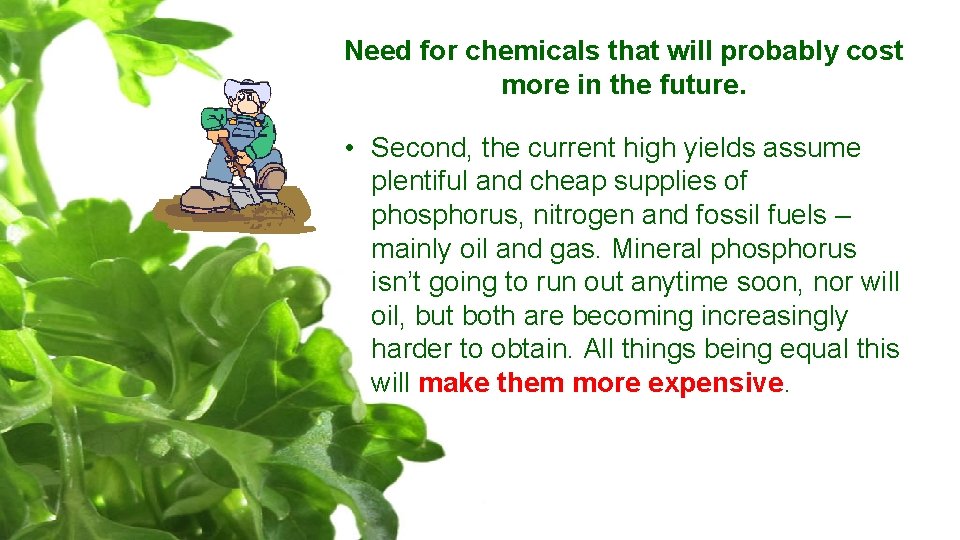 Need for chemicals that will probably cost more in the future.

• Second, the current high yields assume plentiful and cheap supplies of phosphorus, nitrogen and fossil fuels – mainly oil and gas. Mineral phosphorus isn't going to run out anytime soon, nor will oil, but both are becoming increasingly harder to obtain. All things being equal this will make them more expensive.